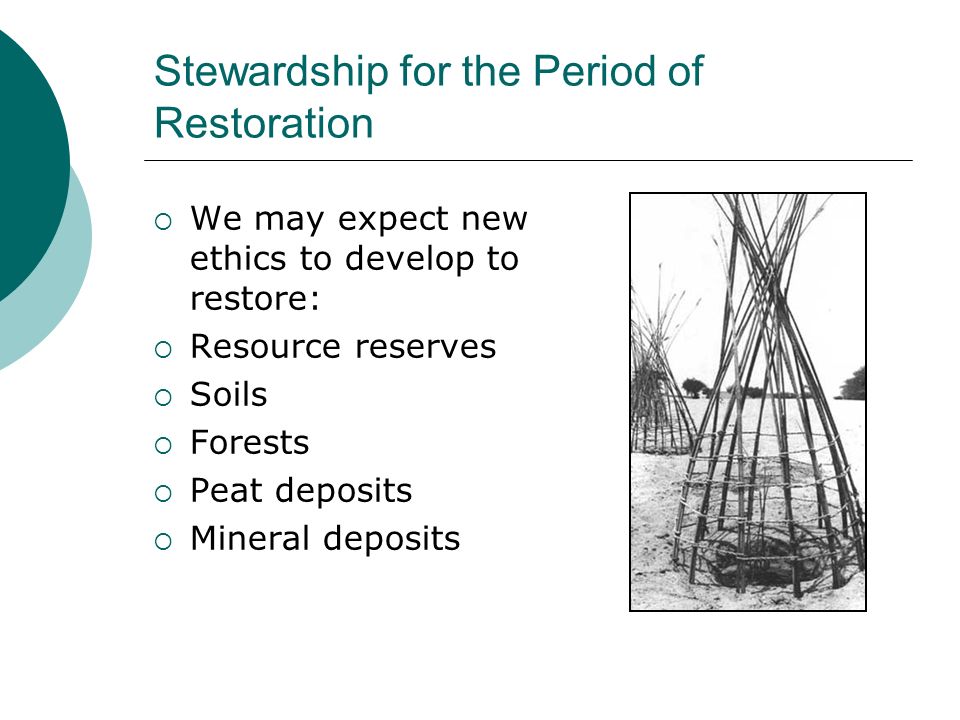 Stewardship for the Period of Restoration

○ We may expect new ethics to develop to restore:
○ Resource reserves
○ Soils
○ Forests
○ Peat deposits
○ Mineral deposits